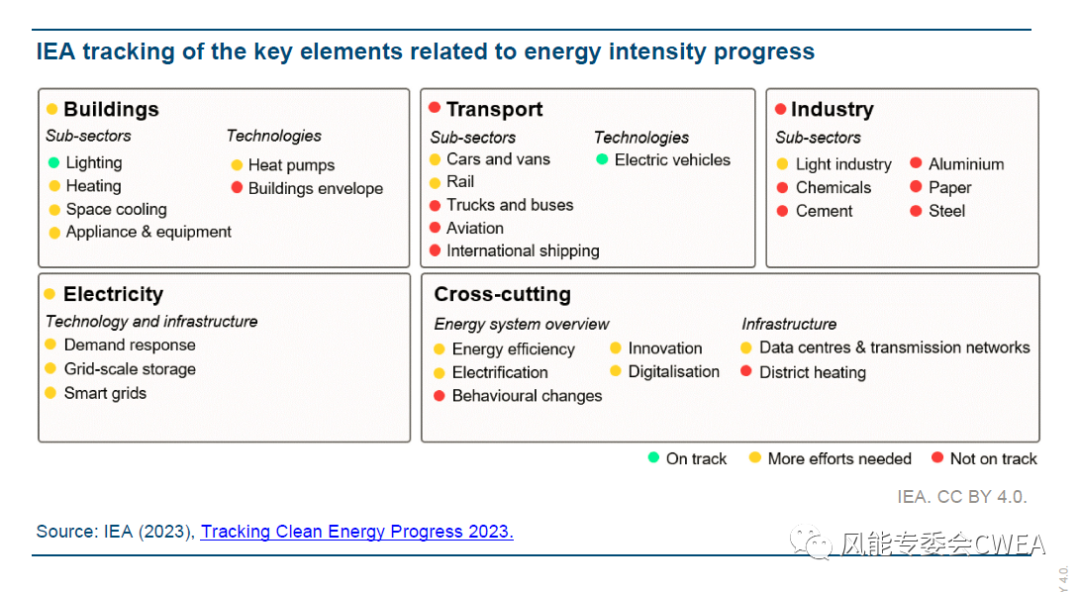 IEA tracking of the key elements related to energy intensity progress

Buildings
Sub-sectors
Lighting
Heating
Space cooling
Appliance & equipment
Technologies
Heat pumps
Buildings envelope

Transport
Sub-sectors
Cars and vans
Rail
Trucks and buses
Aviation
International shipping
Technologies
Electric vehicles

Industry
Sub-sectors
Light industry
Chemicals
Cement
Aluminium
Paper
Steel

Electricity
Technology and infrastructure
Demand response
Grid-scale storage
Smart grids

Cross-cutting
Energy system overview
Energy efficiency
Electrification
Behavioural changes
Innovation
Digitalisation
Infrastructure
Data centres & transmission networks
District heating

On track
More efforts needed
Not on track

IEA. CC BY 4.0.

Source: IEA (2023), Tracking Clean Energy Progress 2023.

风能专委会CWEA

Y 4.0.